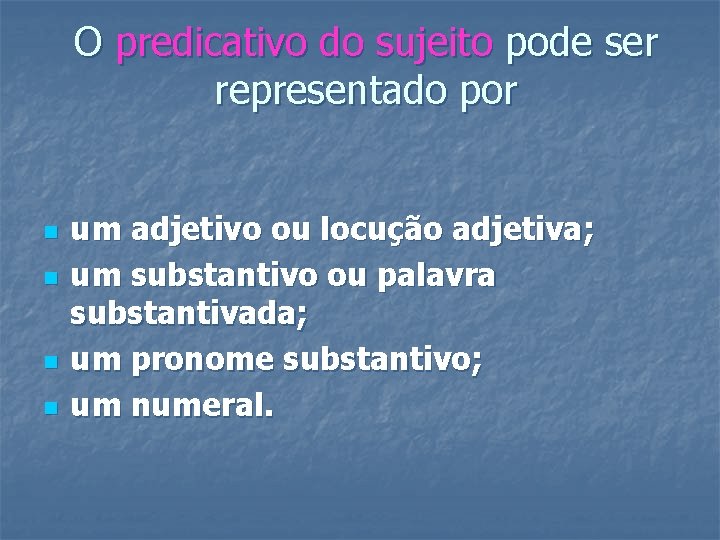 O predicativo do sujeito pode ser representado por

- um adjetivo ou locução adjetiva;
- um substantivo ou palavra substantivada;
- um pronome substantivo;
- um numeral.